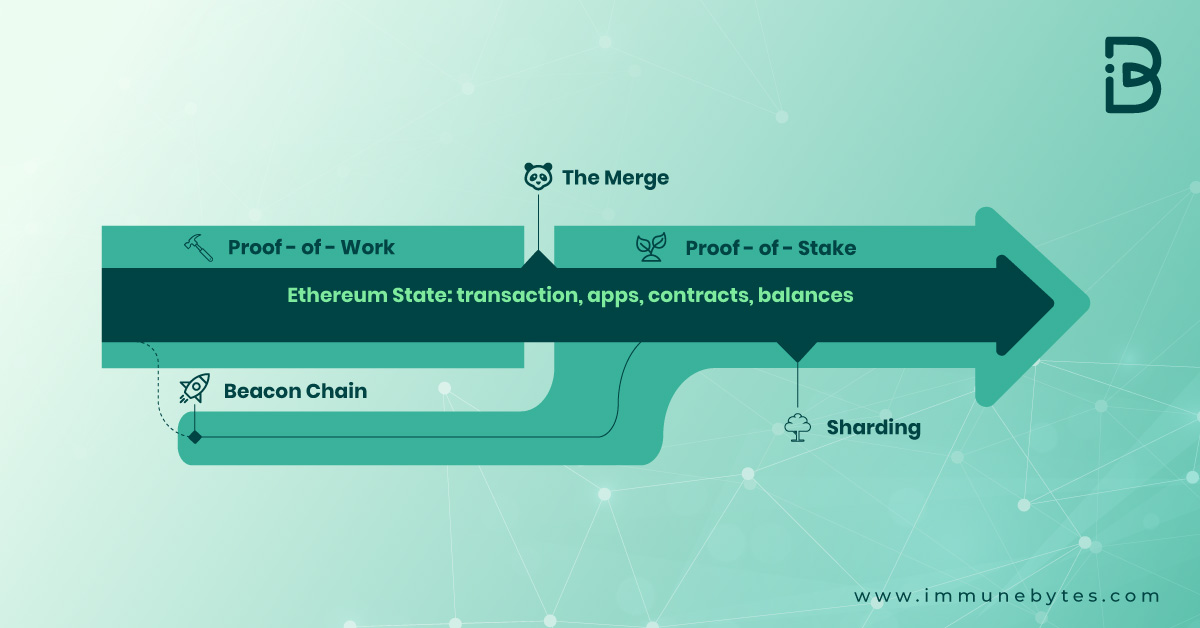 The Merge

Proof - of - Work

Proof - of - Stake

Ethereum State: transaction, apps, contracts, balances

Beacon Chain

Sharding

www.immunebytes.com